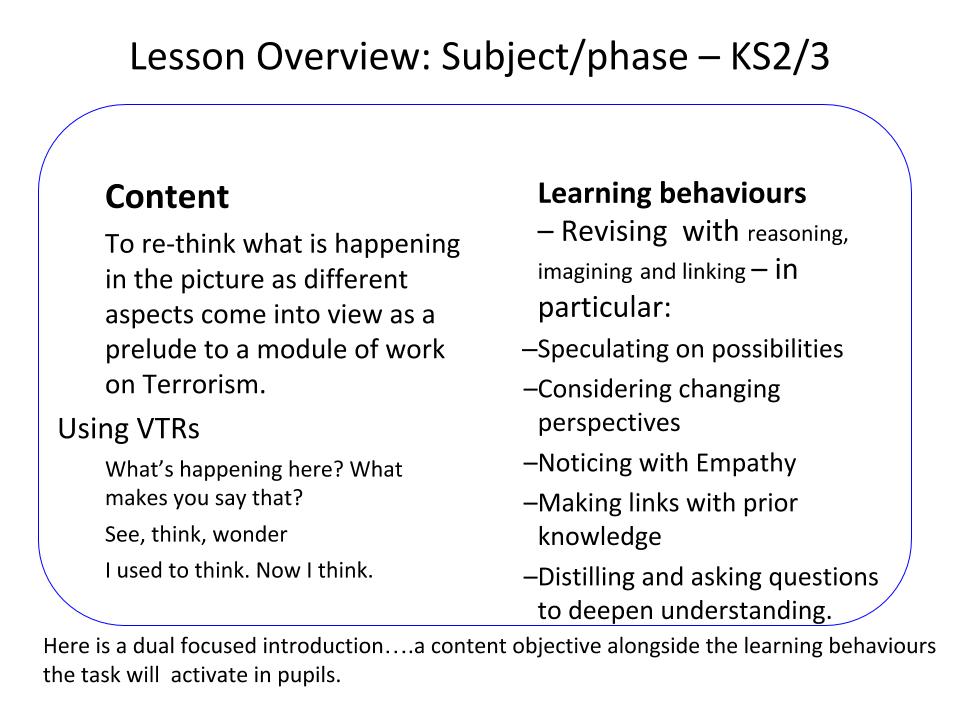 Lesson Overview: Subject/phase – KS2/3

Content

To re-think what is happening in the picture as different aspects come into view as a prelude to a module of work on Terrorism.

Using VTRs

What's happening here? What makes you say that?

See, think, wonder

I used to think. Now I think.

Learning behaviours

– Revising with reasoning, imagining and linking – in particular:

–Speculating on possibilities

–Considering changing perspectives

–Noticing with Empathy

–Making links with prior knowledge

–Distilling and asking questions to deepen understanding.

Here is a dual focused introduction….a content objective alongside the learning behaviours the task will activate in pupils.